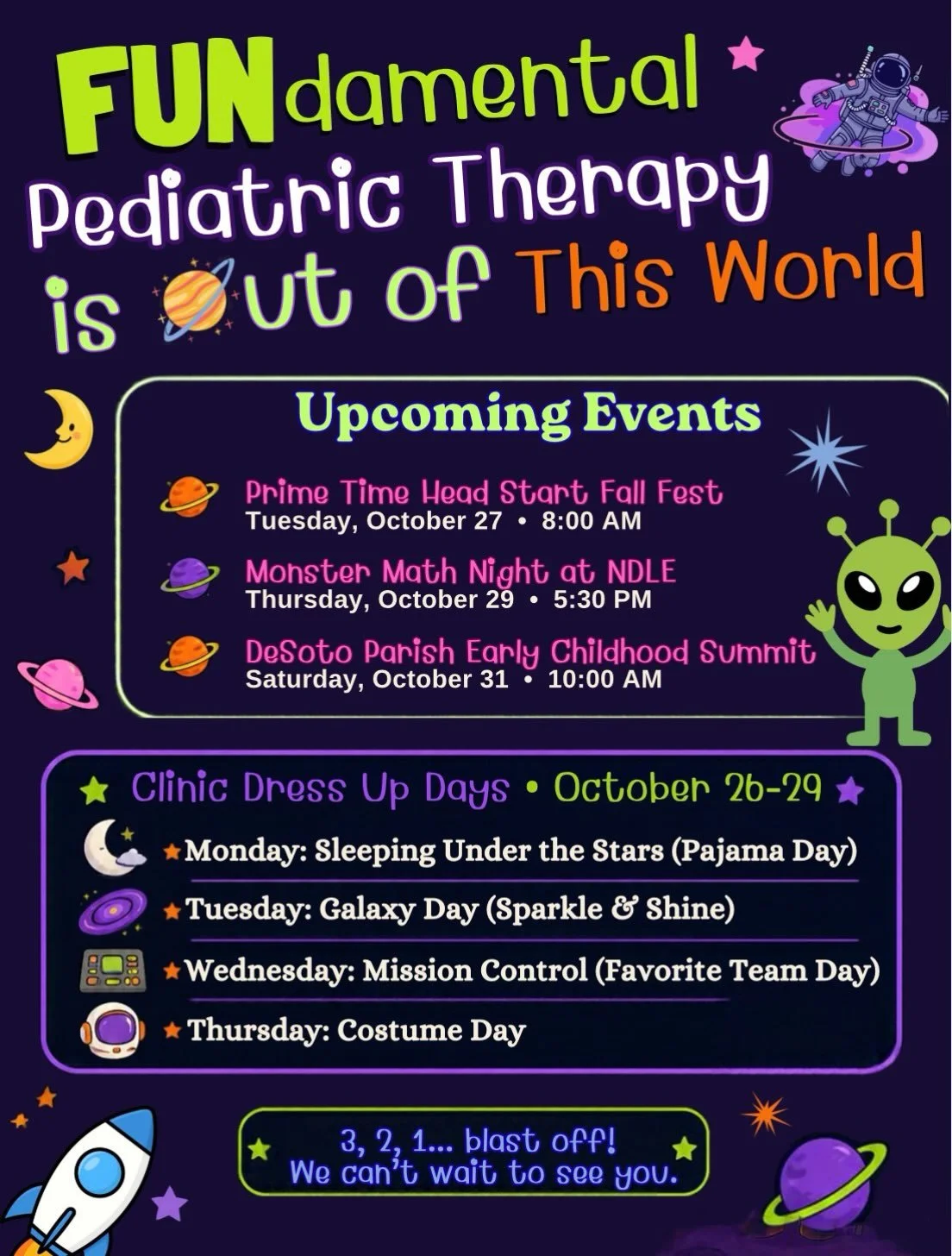 FUNdamental Pediatric Therapy is Out of This World

Upcoming Events

Prime Time Head Start Fall Fest
Tuesday, October 27 • 8:00 AM

Monster Math Night at NDLE
Thursday, October 29 • 5:30 PM

DeSoto Parish Early Childhood Summit
Saturday, October 31 • 10:00 AM

Clinic Dress Up Days • October 26-29

Monday: Sleeping Under the Stars (Pajama Day)

Tuesday: Galaxy Day (Sparkle & Shine)

Wednesday: Mission Control (Favorite Team Day)

Thursday: Costume Day

3, 2, 1... blast off!
We can't wait to see you.